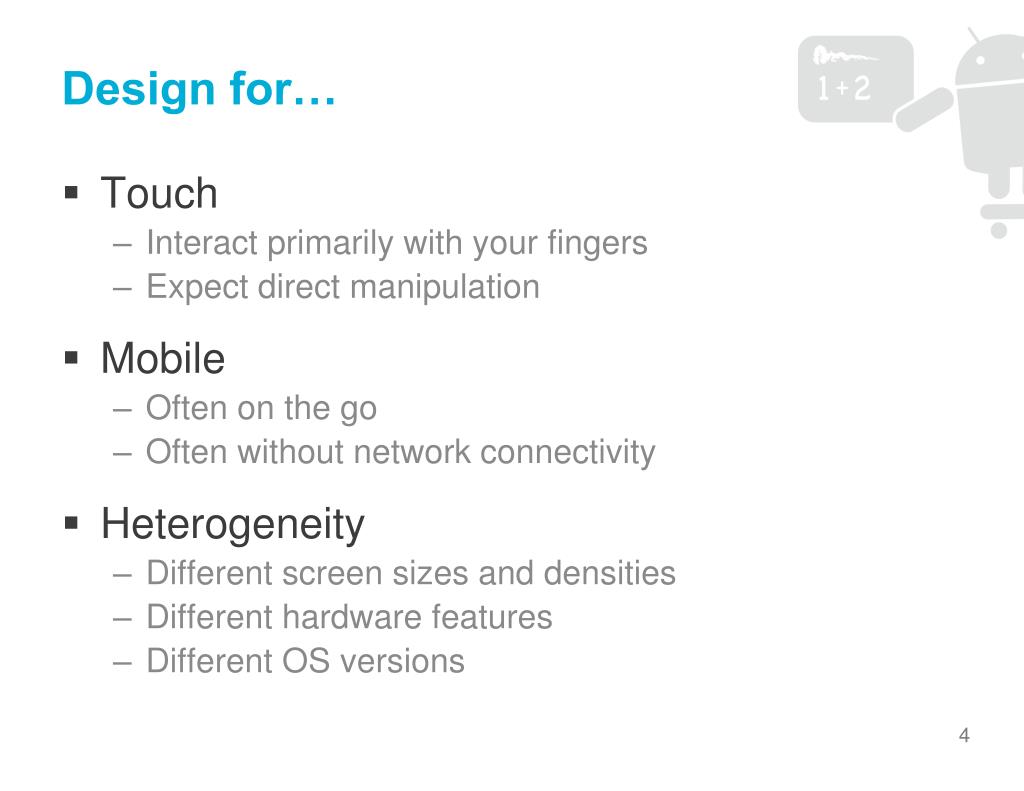 Design for…

1+2

▪ Touch
– Interact primarily with your fingers
– Expect direct manipulation

▪ Mobile
– Often on the go
– Often without network connectivity

▪ Heterogeneity
– Different screen sizes and densities
– Different hardware features
– Different OS versions

4